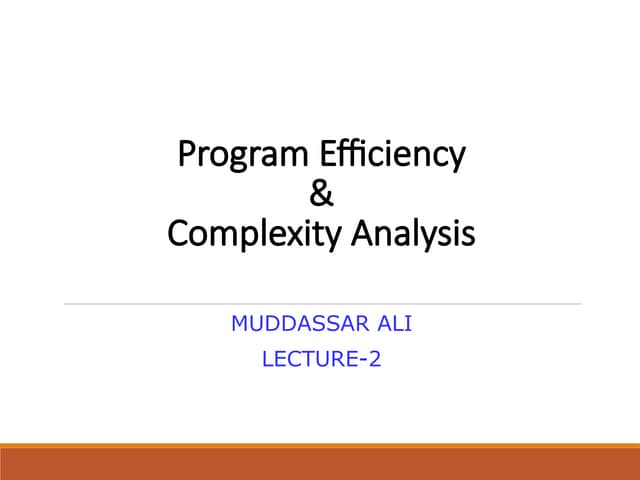 Program Efficiency
&
Complexity Analysis

MUDDASSAR ALI
LECTURE-2